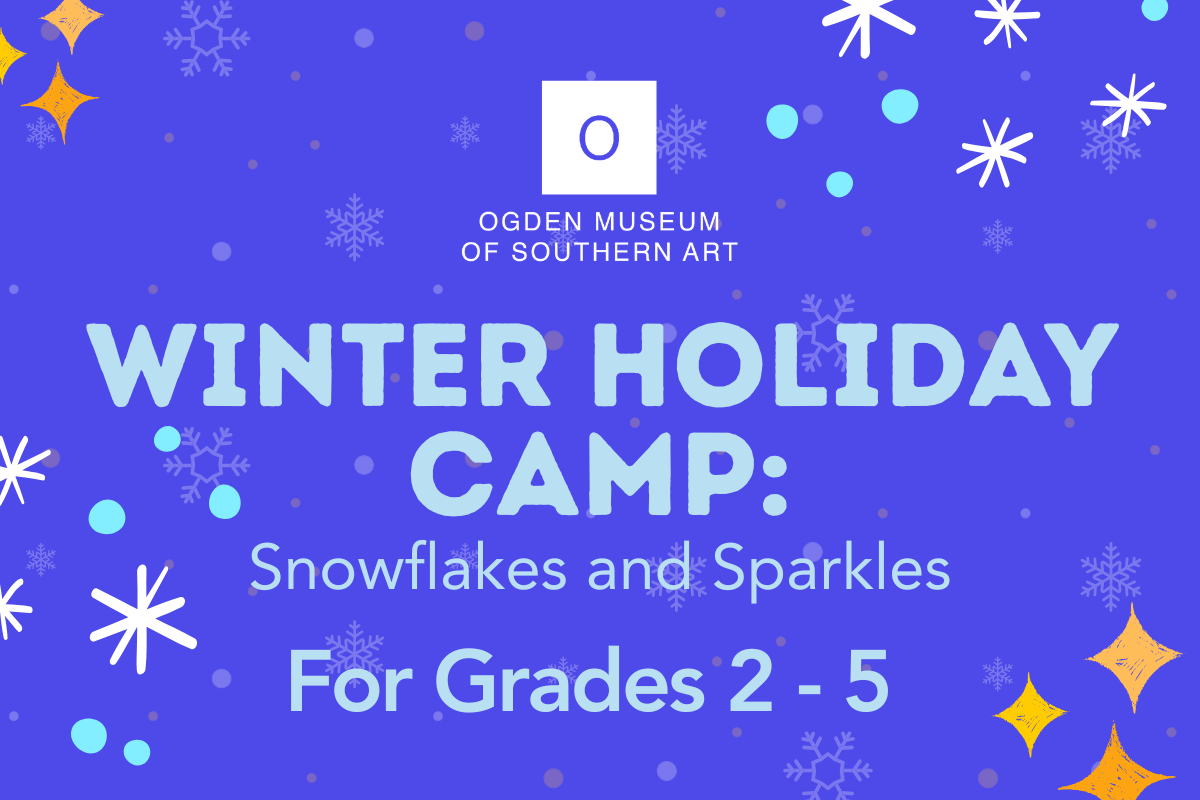 O

OGDEN MUSEUM OF SOUTHERN ART

WINTER HOLIDAY CAMP:

Snowflakes and Sparkles

For Grades 2 - 5